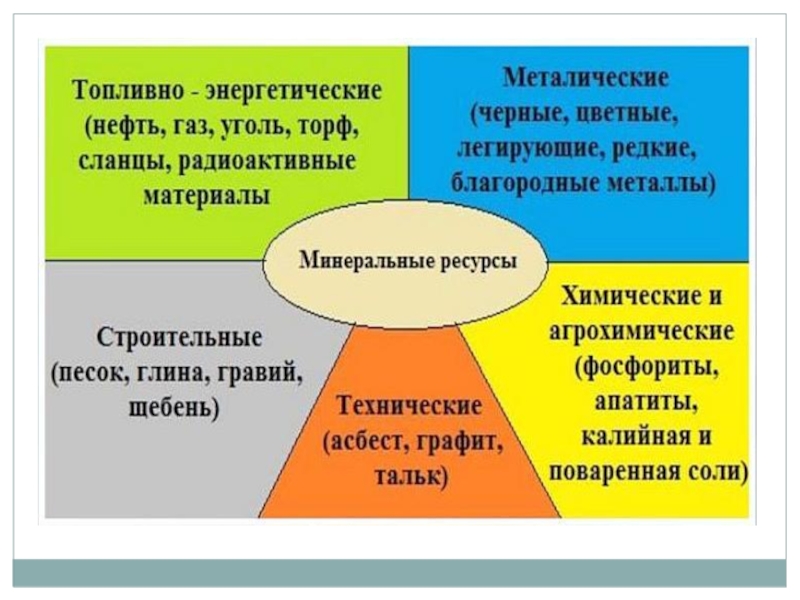 Топливно - энергетические (нефть, газ, уголь, торф, сланцы, радиоактивные материалы

Металические (черные, цветные, легирующие, редкие, благородные металлы)

Минеральные ресурсы

Строительные (песок, глина, гравий, щебень)

Технические (асбест, графит, тальк)

Химические и агрохимические (фосфориты, апатиты, калийная и поваренная соли)